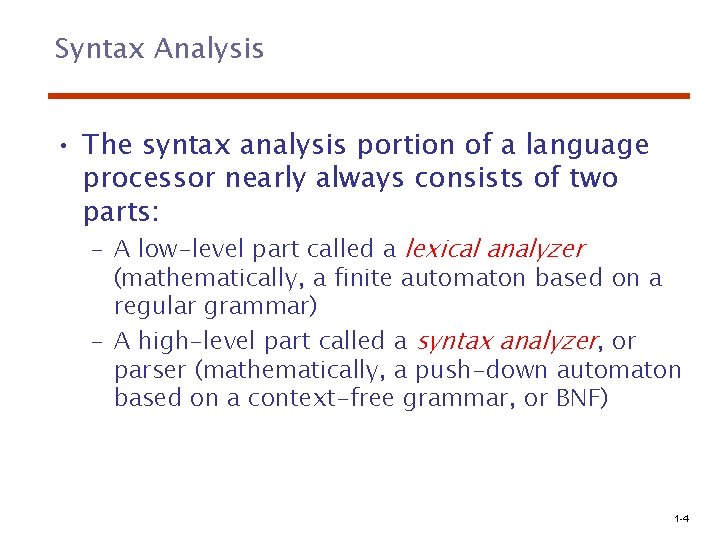 Syntax Analysis

• The syntax analysis portion of a language processor nearly always consists of two parts:
– A low-level part called a lexical analyzer (mathematically, a finite automaton based on a regular grammar)
– A high-level part called a syntax analyzer, or parser (mathematically, a push-down automaton based on a context-free grammar, or BNF)

1-4